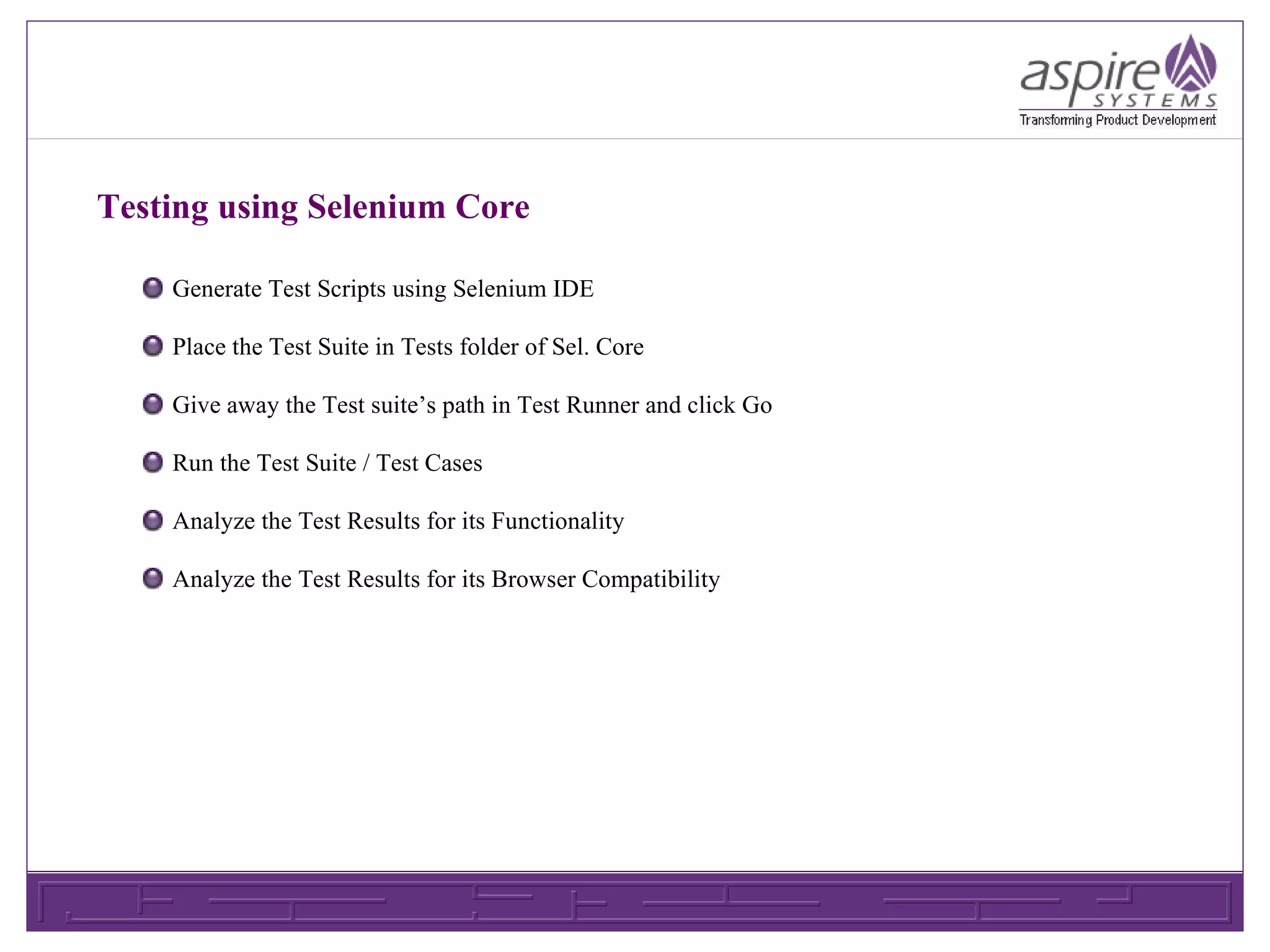 aspire SYSTEMS
Transforming Product Development

Testing using Selenium Core

Generate Test Scripts using Selenium IDE

Place the Test Suite in Tests folder of Sel. Core

Give away the Test suite’s path in Test Runner and click Go

Run the Test Suite / Test Cases

Analyze the Test Results for its Functionality

Analyze the Test Results for its Browser Compatibility